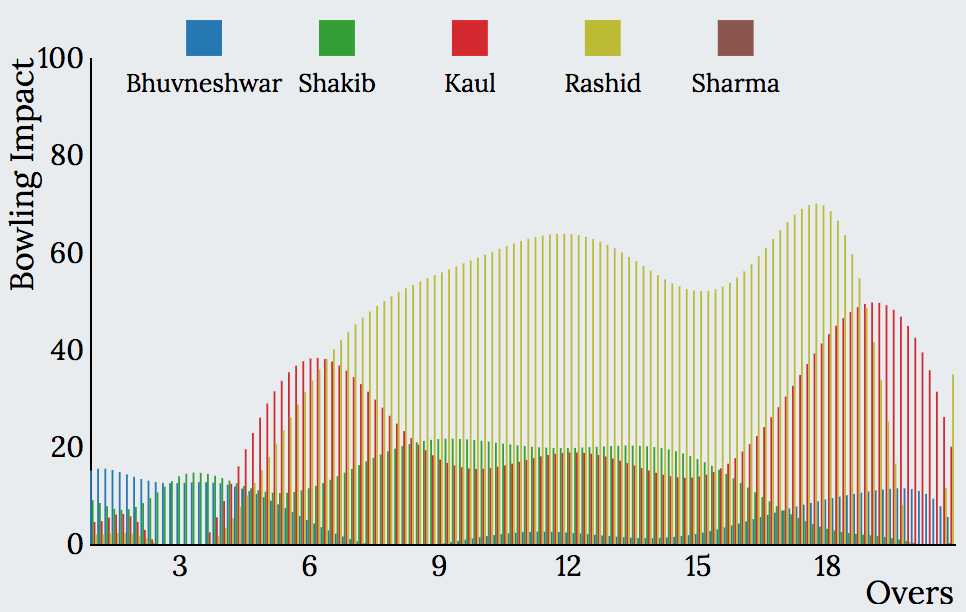 Bhuvneshwar Shakib Kaul Rashid Sharma

Bowling Impact

100
80
60
40
20
0

3 6 9 12 15 18

Overs